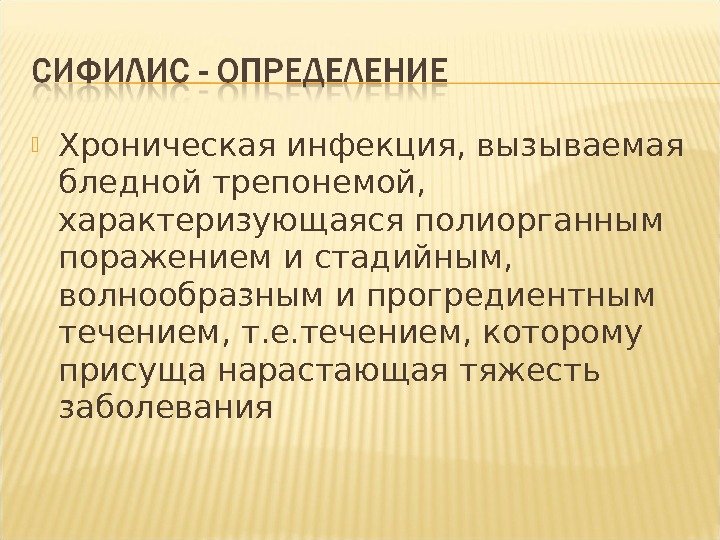 СИФИЛИС - ОПРЕДЕЛЕНИЕ

Хроническая инфекция, вызываемая бледной трепонемой, характеризующаяся полиорганным поражением и стадийным, волнообразным и прогредиентным течением, т.е.течением, которому присуща нарастающая тяжесть заболевания